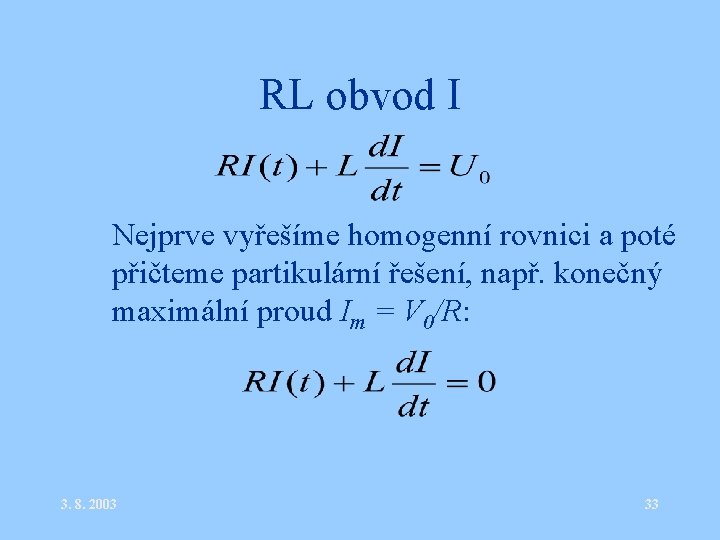 RL obvod I

$RI(t) + L\frac{dI}{dt} = U_0$

Nejprve vyřešíme homogenní rovnici a poté přičteme partikulární řešení, např. konečný maximální proud $I_m = V_0/R$:

$RI(t) + L\frac{dI}{dt} = 0$

3. 8. 2003

33